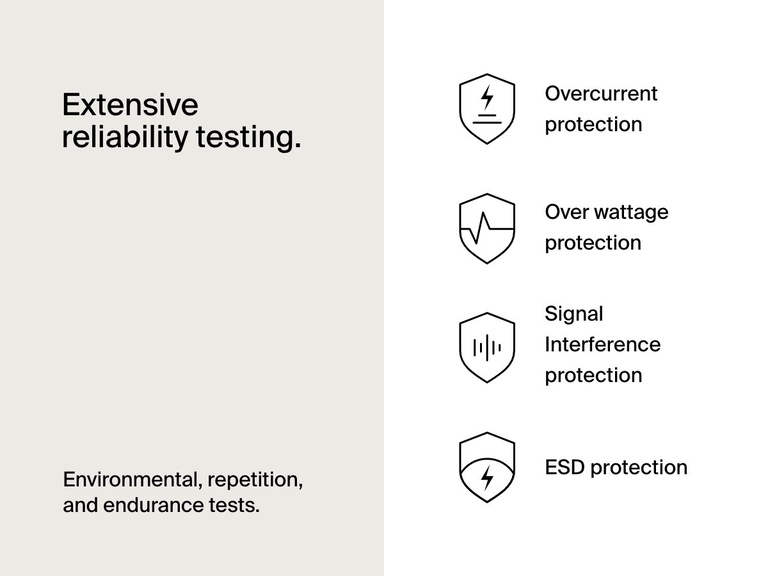 Extensive reliability testing.

Environmental, repetition, and endurance tests.

Overcurrent protection

Over wattage protection

Signal Interference protection

ESD protection